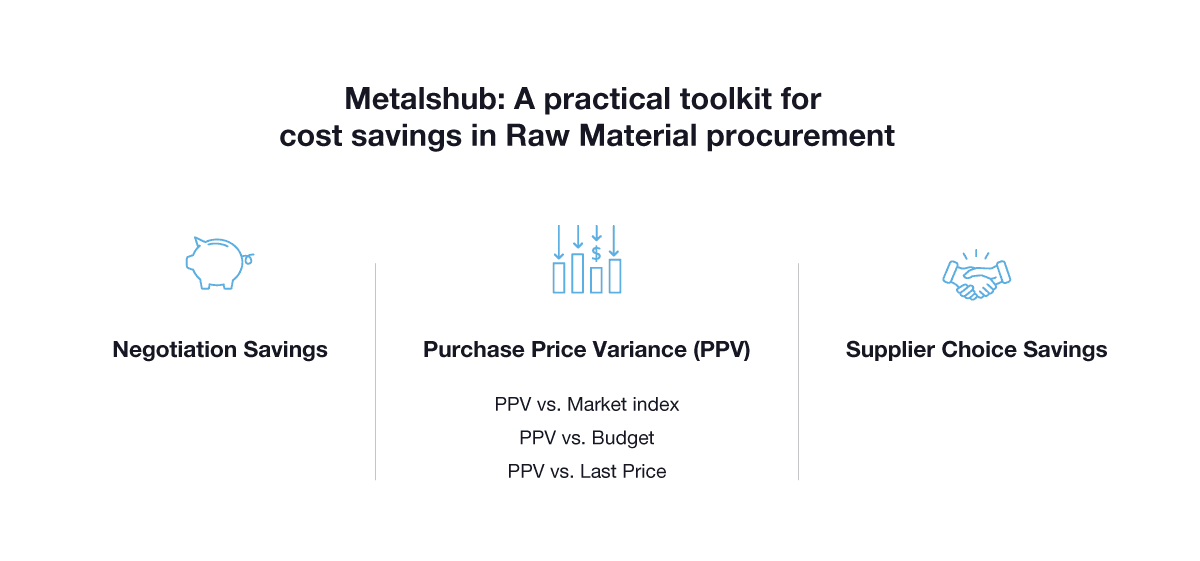 Metalshub: A practical toolkit for cost savings in Raw Material procurement

Negotiation Savings

$

Purchase Price Variance (PPV)

PPV vs. Market index

PPV vs. Budget

PPV vs. Last Price

Supplier Choice Savings